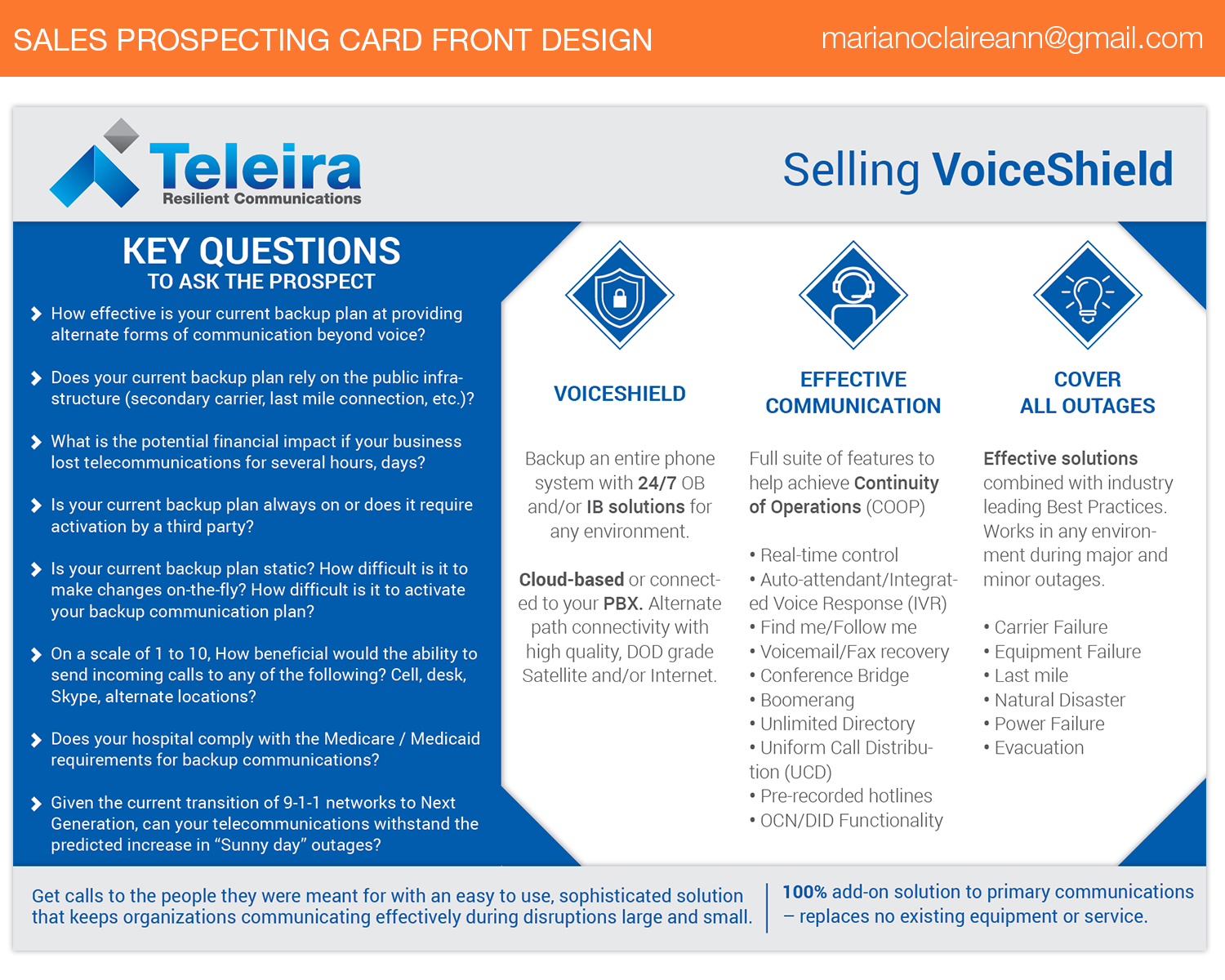 SALES PROSPECTING CARD FRONT DESIGN

marianoclaireann@gmail.com

Teleira
Resilient Communications

Selling VoiceShield

KEY QUESTIONS
TO ASK THE PROSPECT

How effective is your current backup plan at providing alternate forms of communication beyond voice?

Does your current backup plan rely on the public infrastructure (secondary carrier, last mile connection, etc.)?

What is the potential financial impact if your business lost telecommunications for several hours, days?

Is your current backup plan always on or does it require activation by a third party?

Is your current backup plan static? How difficult is it to make changes on-the-fly? How difficult is it to activate your backup communication plan?

On a scale of 1 to 10, How beneficial would the ability to send incoming calls to any of the following? Cell, desk, Skype, alternate locations?

Does your hospital comply with the Medicare / Medicaid requirements for backup communications?

Given the current transition of 9-1-1 networks to Next Generation, can your telecommunications withstand the predicted increase in “Sunny day” outages?

VOICESHIELD

Backup an entire phone system with 24/7 OB and/or IB solutions for any environment.

Cloud-based or connected to your PBX. Alternate path connectivity with high quality, DOD grade Satellite and/or Internet.

EFFECTIVE COMMUNICATION

Full suite of features to help achieve Continuity of Operations (COOP)

• Real-time control
• Auto-attendant/Integrated Voice Response (IVR)
• Find me/Follow me
• Voicemail/Fax recovery
• Conference Bridge
• Boomerang
• Unlimited Directory
• Uniform Call Distribution (UCD)
• Pre-recorded hotlines
• OCN/DID Functionality

COVER ALL OUTAGES

Effective solutions combined with industry leading Best Practices. Works in any environment during major and minor outages.

• Carrier Failure
• Equipment Failure
• Last mile
• Natural Disaster
• Power Failure
• Evacuation

Get calls to the people they were meant for with an easy to use, sophisticated solution that keeps organizations communicating effectively during disruptions large and small.

100% add-on solution to primary communications – replaces no existing equipment or service.